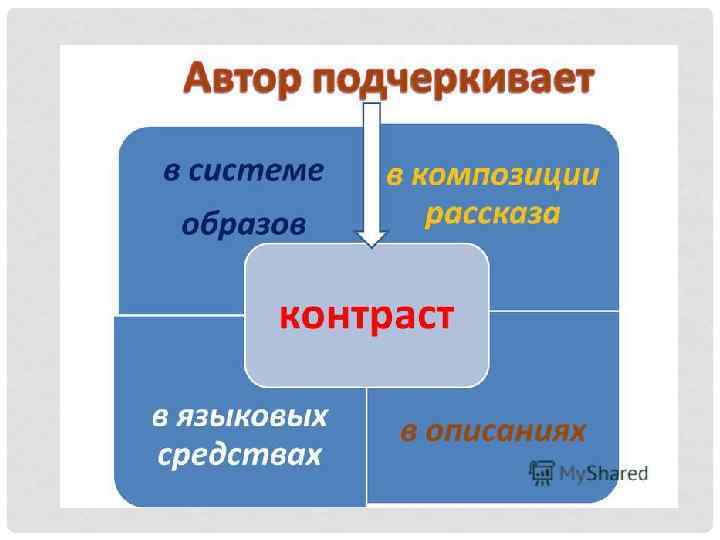 Автор подчеркивает

в системе образов

в композиции рассказа

контраст

в языковых средствах

в описаниях

MyShared